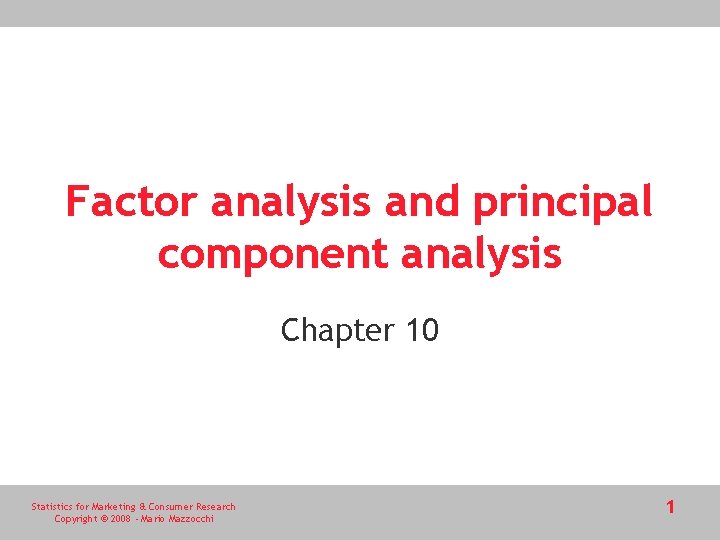 Factor analysis and principal component analysis

Chapter 10

Statistics for Marketing & Consumer Research
Copyright © 2008 - Mario Mazzocchi

1